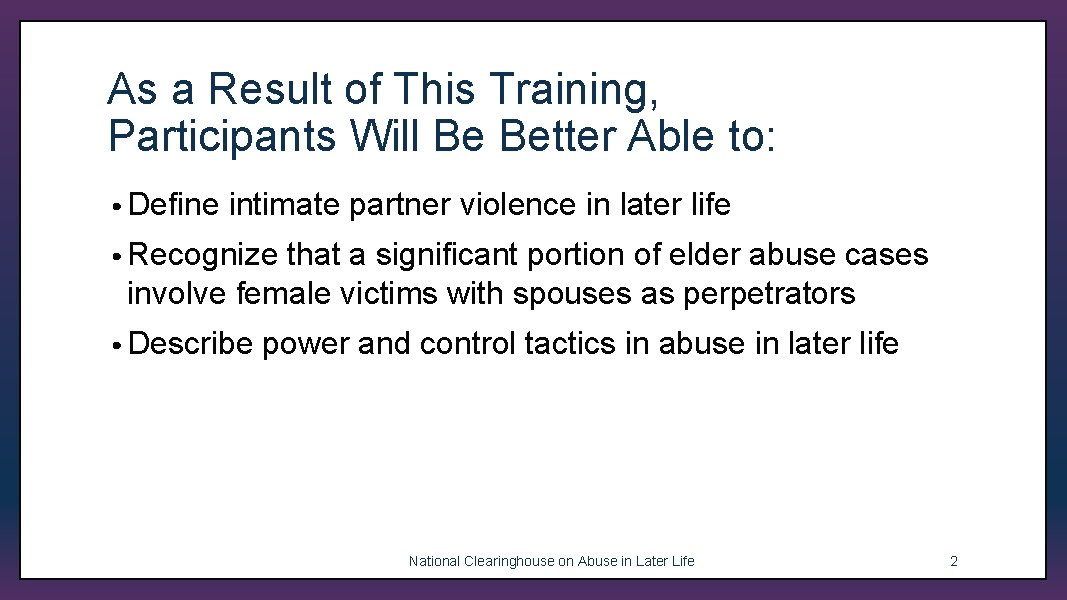 As a Result of This Training, Participants Will Be Better Able to:

• Define intimate partner violence in later life

• Recognize that a significant portion of elder abuse cases involve female victims with spouses as perpetrators

• Describe power and control tactics in abuse in later life

National Clearinghouse on Abuse in Later Life

2